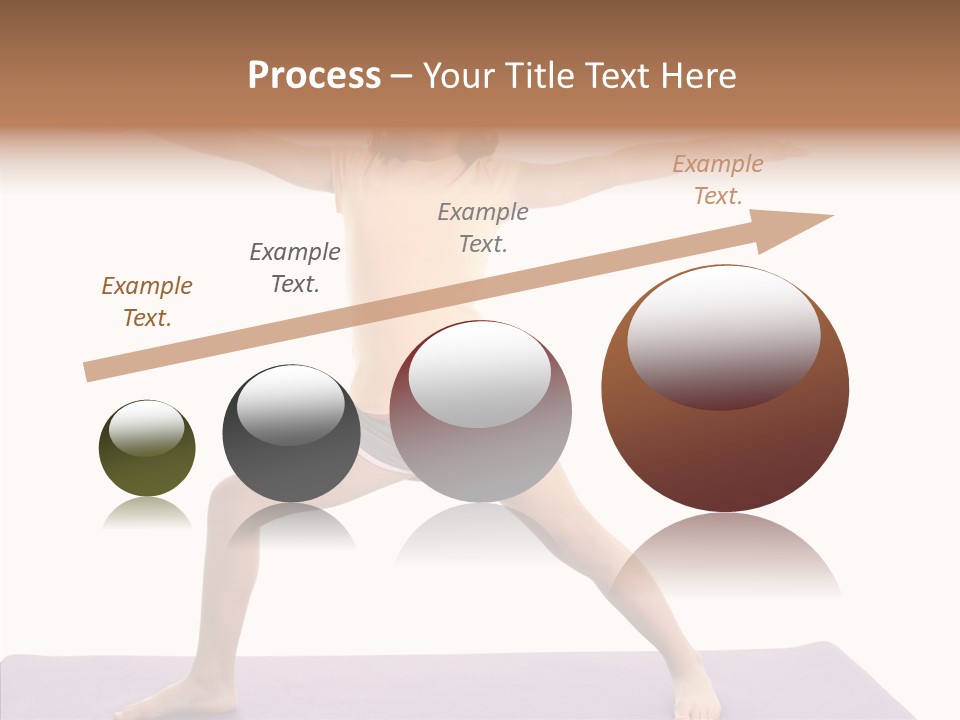 Process – Your Title Text Here

Example Text.

Example Text.

Example Text.

Example Text.